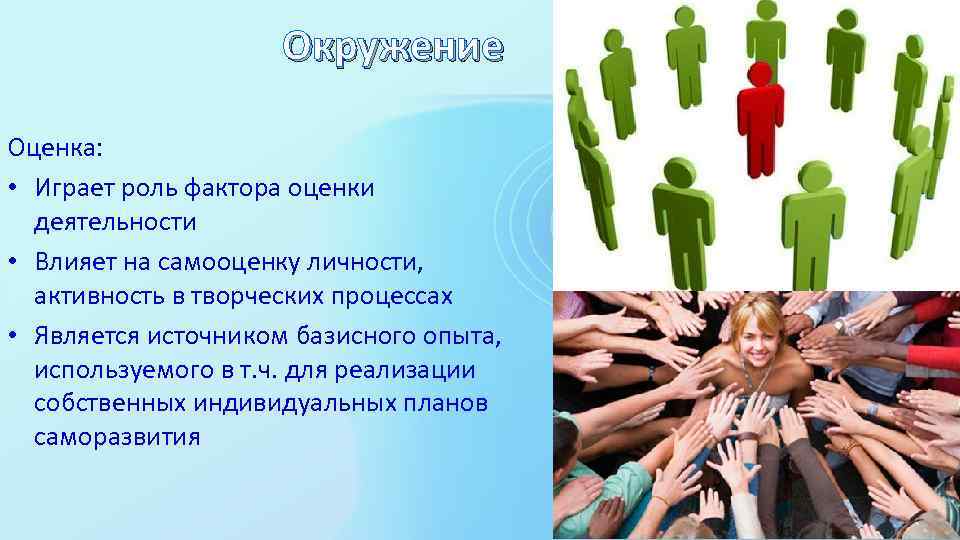 Окружение

Оценка:

• Играет роль фактора оценки деятельности
• Влияет на самооценку личности, активность в творческих процессах
• Является источником базисного опыта, используемого в т.ч. для реализации собственных индивидуальных планов саморазвития